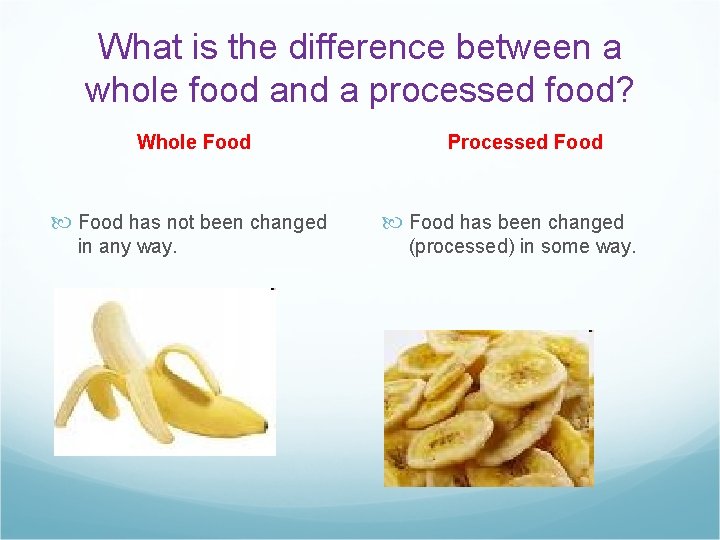 What is the difference between a whole food and a processed food?

Whole Food

Food has not been changed in any way.

Processed Food

Food has been changed (processed) in some way.